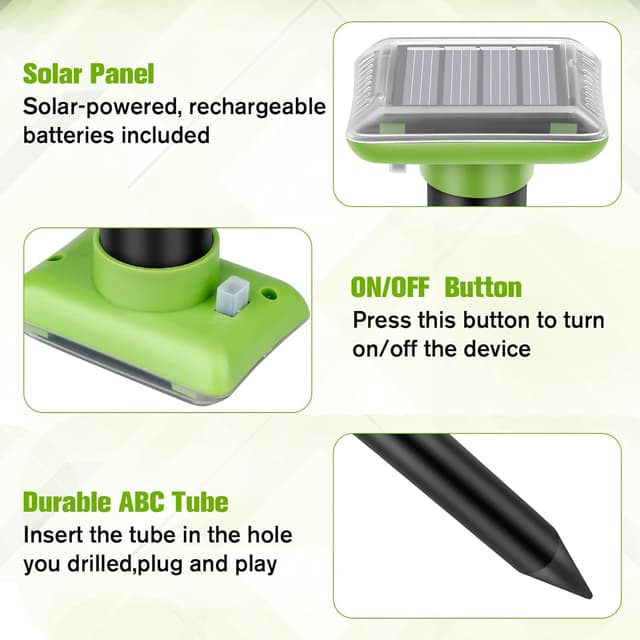 Solar Panel
Solar-powered, rechargeable batteries included

ON/OFF Button
Press this button to turn on/off the device

Durable ABC Tube
Insert the tube in the hole you drilled,plug and play